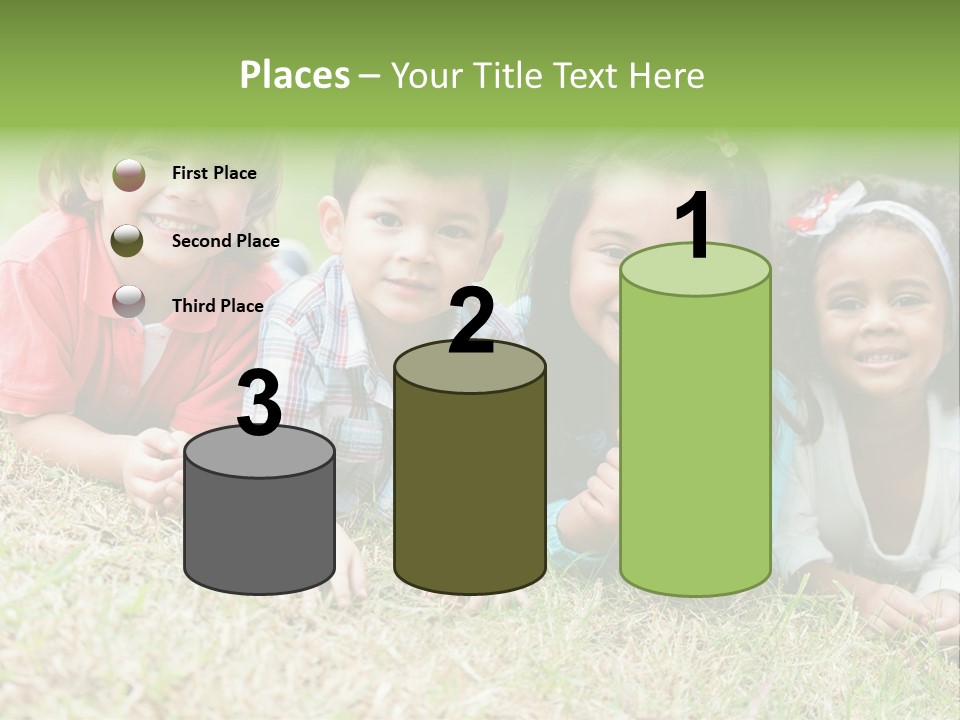 Places – Your Title Text Here

First Place

Second Place

Third Place

3

2

1